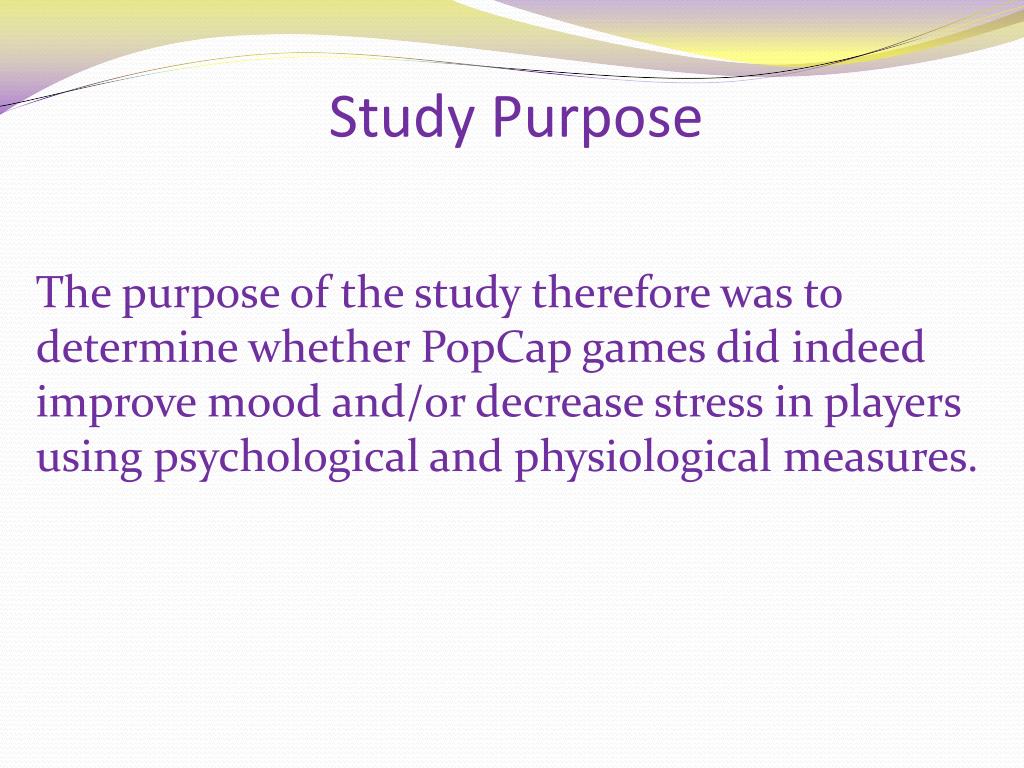 Study Purpose

The purpose of the study therefore was to determine whether PopCap games did indeed improve mood and/or decrease stress in players using psychological and physiological measures.